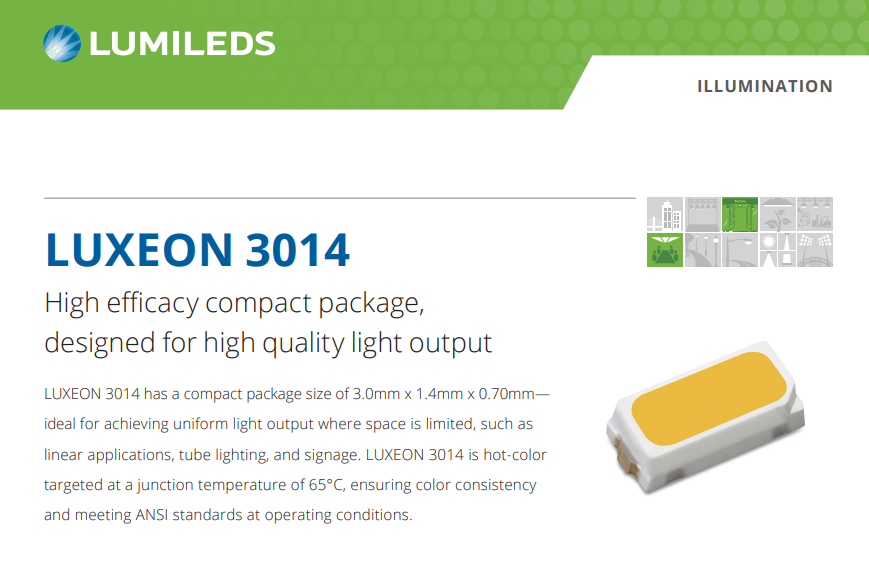 LUMILEDS

ILLUMINATION

LUXEON 3014

High efficacy compact package, designed for high quality light output

LUXEON 3014 has a compact package size of 3.0mm x 1.4mm x 0.70mm—ideal for achieving uniform light output where space is limited, such as linear applications, tube lighting, and signage. LUXEON 3014 is hot-color targeted at a junction temperature of 65°C, ensuring color consistency and meeting ANSI standards at operating conditions.